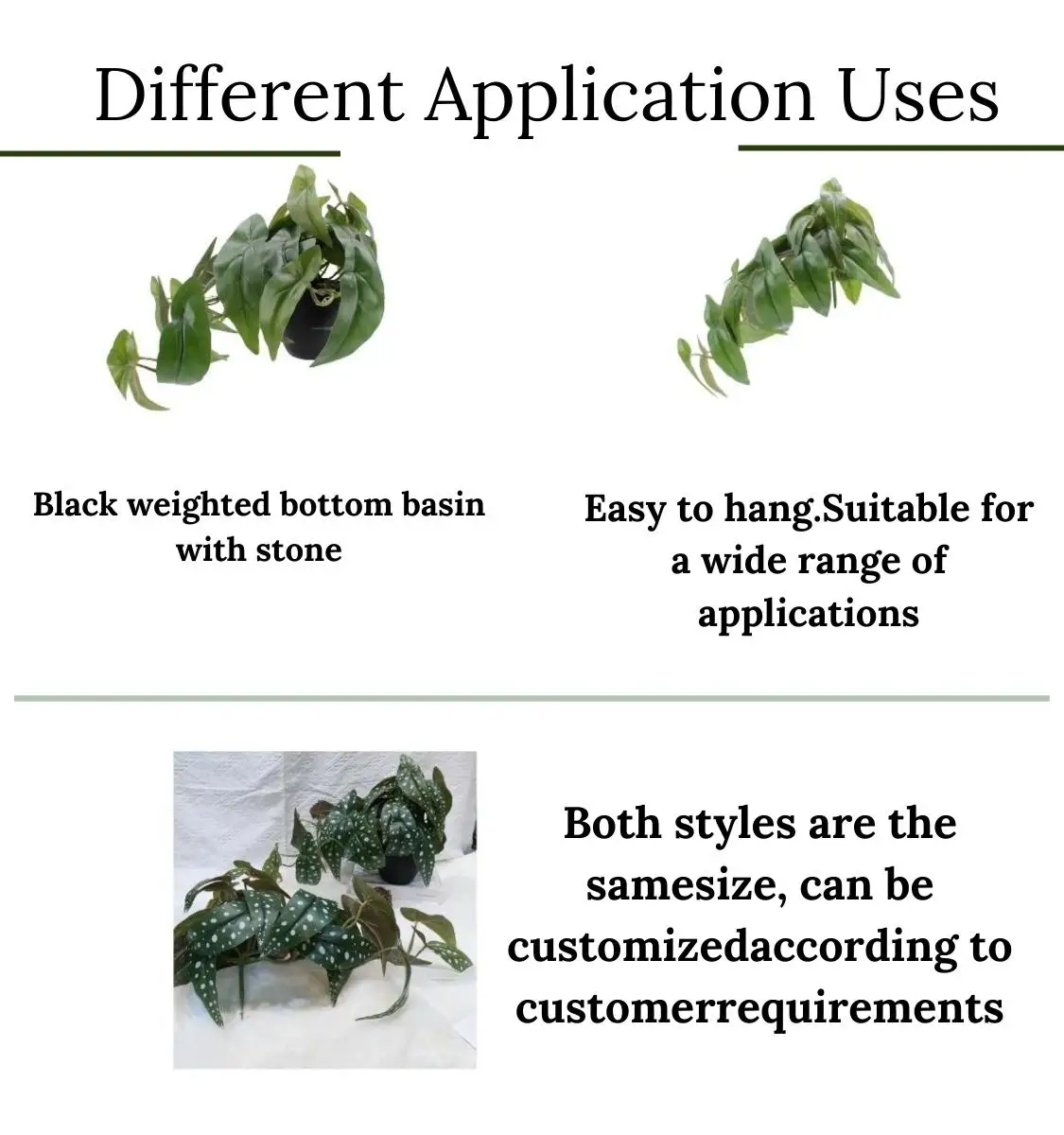 Different Application Uses

Black weighted bottom basin with stone

Easy to hang.Suitable for a wide range of applications

Both styles are the samesize, can be customizedaccording to customerrequirements